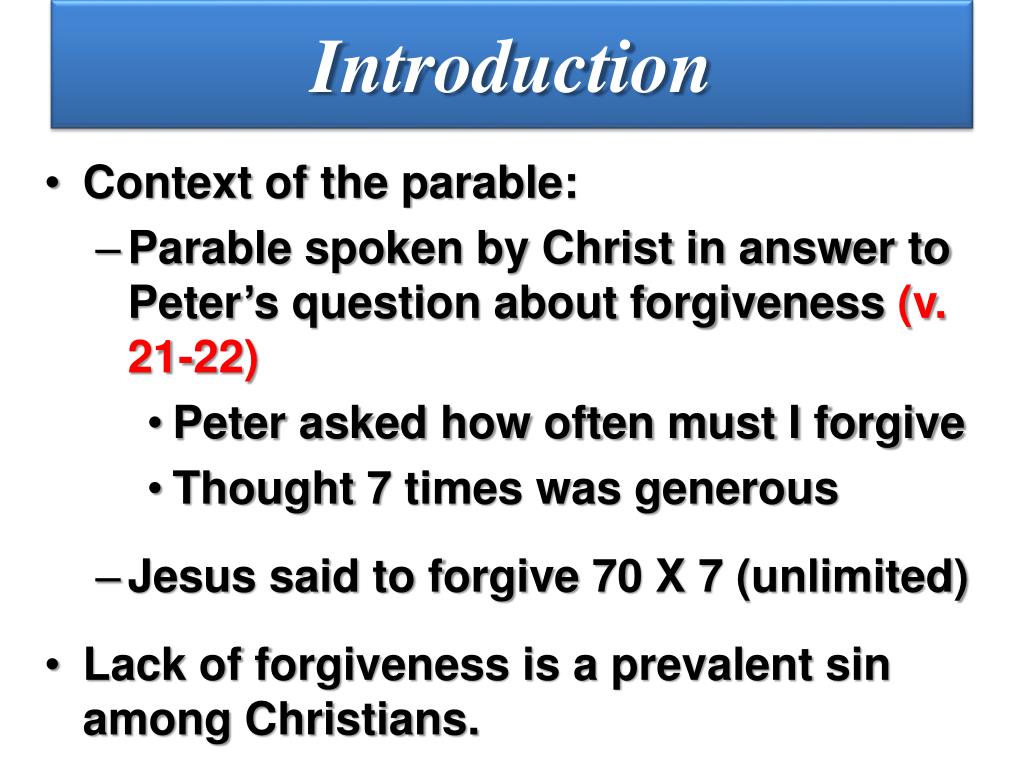 Introduction

• Context of the parable:
– Parable spoken by Christ in answer to Peter's question about forgiveness (v. 21-22)
• Peter asked how often must I forgive
• Thought 7 times was generous
– Jesus said to forgive 70 X 7 (unlimited)
• Lack of forgiveness is a prevalent sin among Christians.